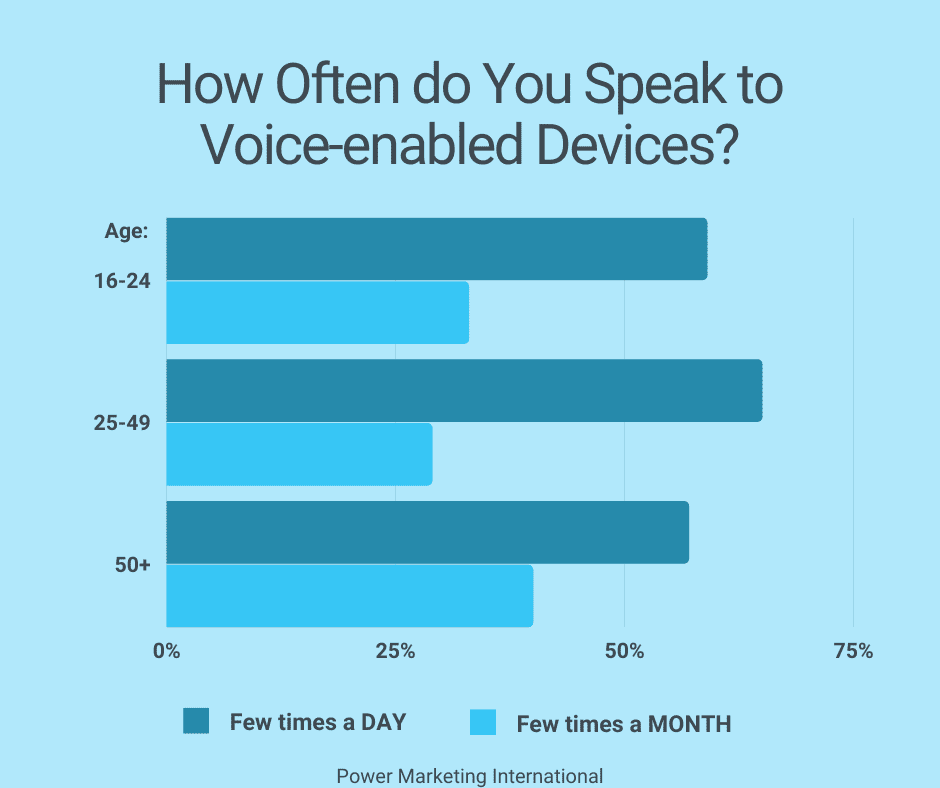 How Often do You Speak to Voice-enabled Devices?

Age:
16-24
25-49
50+

0%
25%
50%
75%

Few times a DAY
Few times a MONTH

Power Marketing International